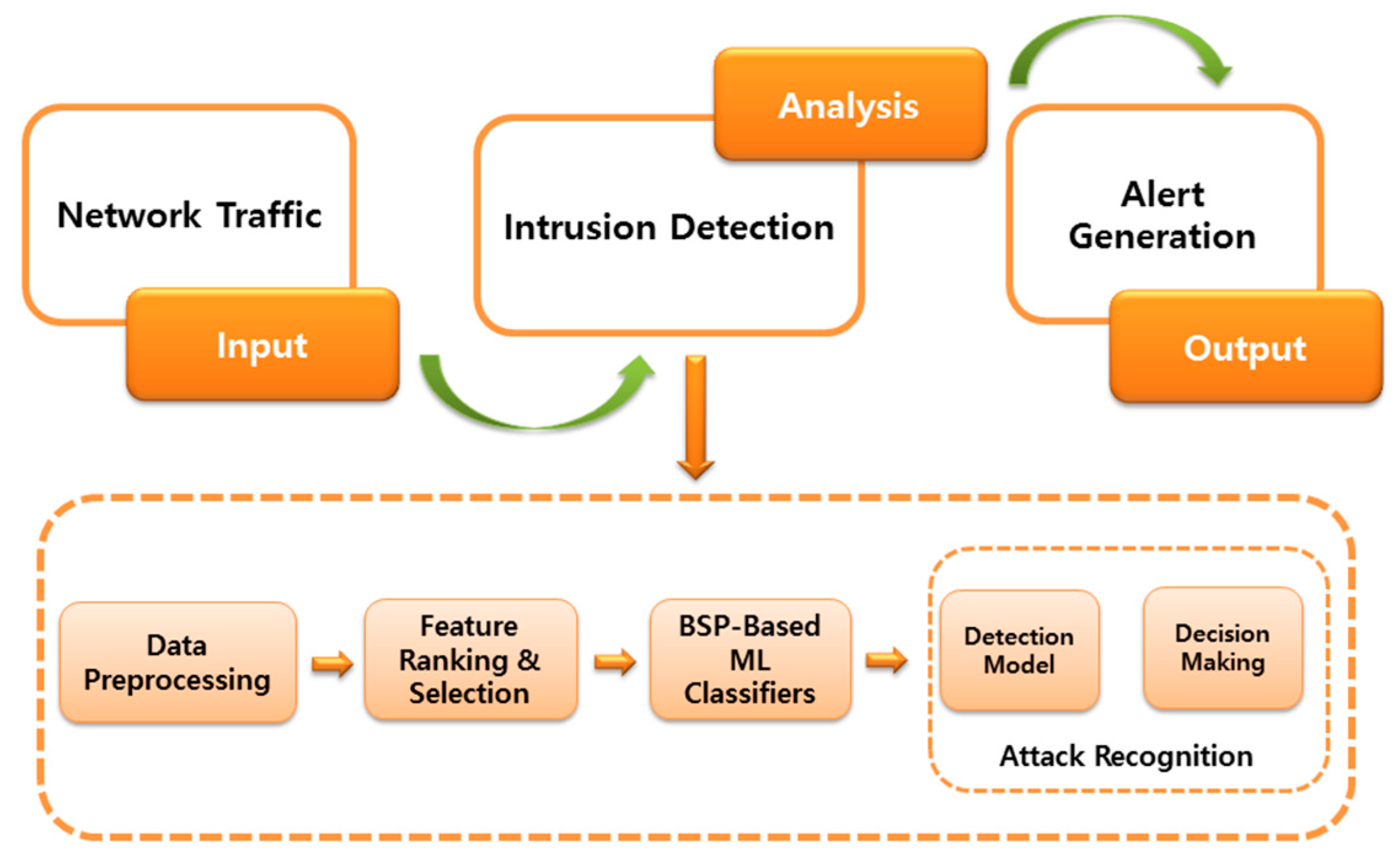 Network Traffic

Input

Analysis

Intrusion Detection

Alert Generation

Output

Data Preprocessing

Feature Ranking & Selection

BSP-Based ML Classifiers

Detection Model

Decision Making

Attack Recognition